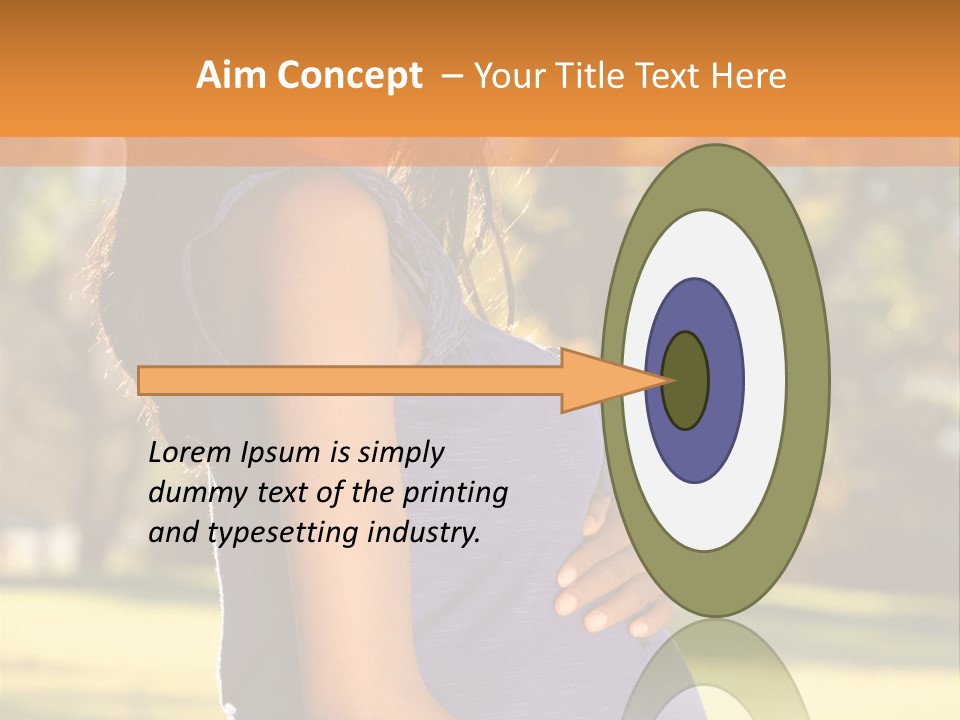 Aim Concept – Your Title Text Here

Lorem Ipsum is simply dummy text of the printing and typesetting industry.